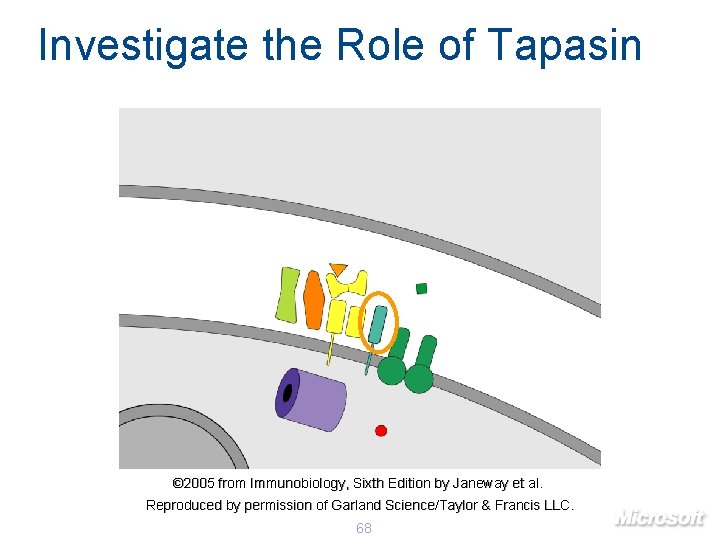 Investigate the Role of Tapasin

©2005 from Immunobiology, Sixth Edition by Janeway et al.
Reproduced by permission of Garland Science/Taylor & Francis LLC.

68

Microsoft